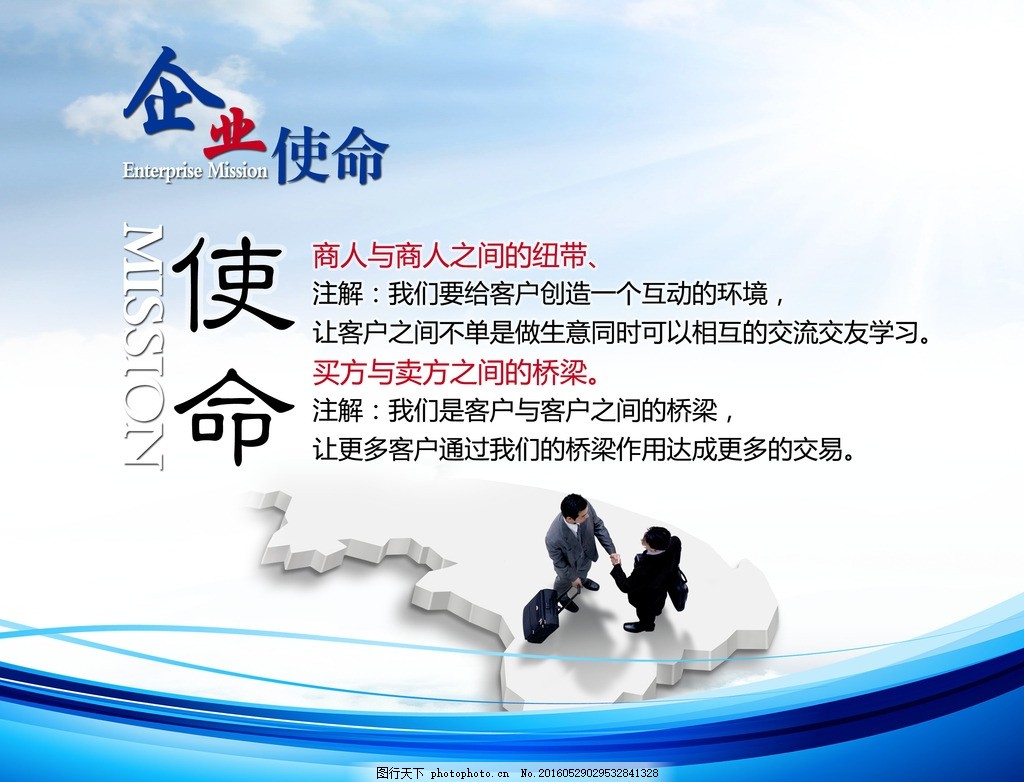 企业使命
Enterprise Mission

MISSION
使命

商人与商人之间的纽带、
注解：我们要给客户创造一个互动的环境，
让客户之间不单是做生意同时可以相互的交流交友学习。
买方与卖方之间的桥梁。
注解：我们是客户与客户之间的桥梁，
让更多客户通过我们的桥梁作用达成更多的交易。

图行天下 photophoto.cn No.20160529029532841328